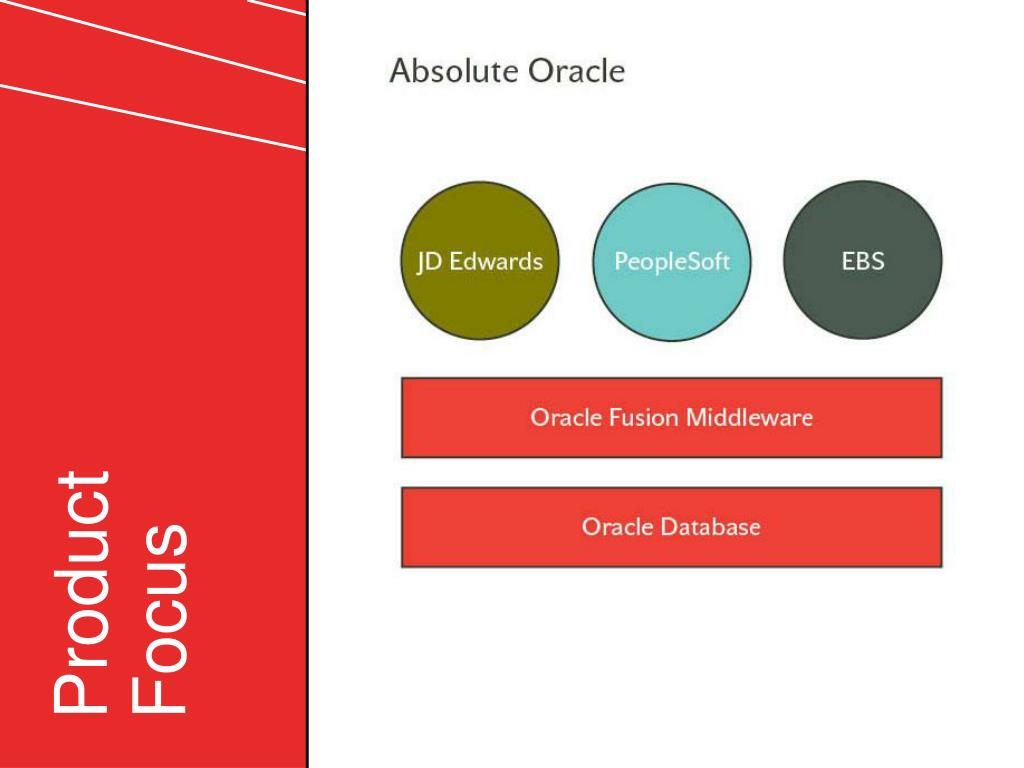 Product Focus

Absolute Oracle

JD Edwards

PeopleSoft

EBS

Oracle Fusion Middleware

Oracle Database